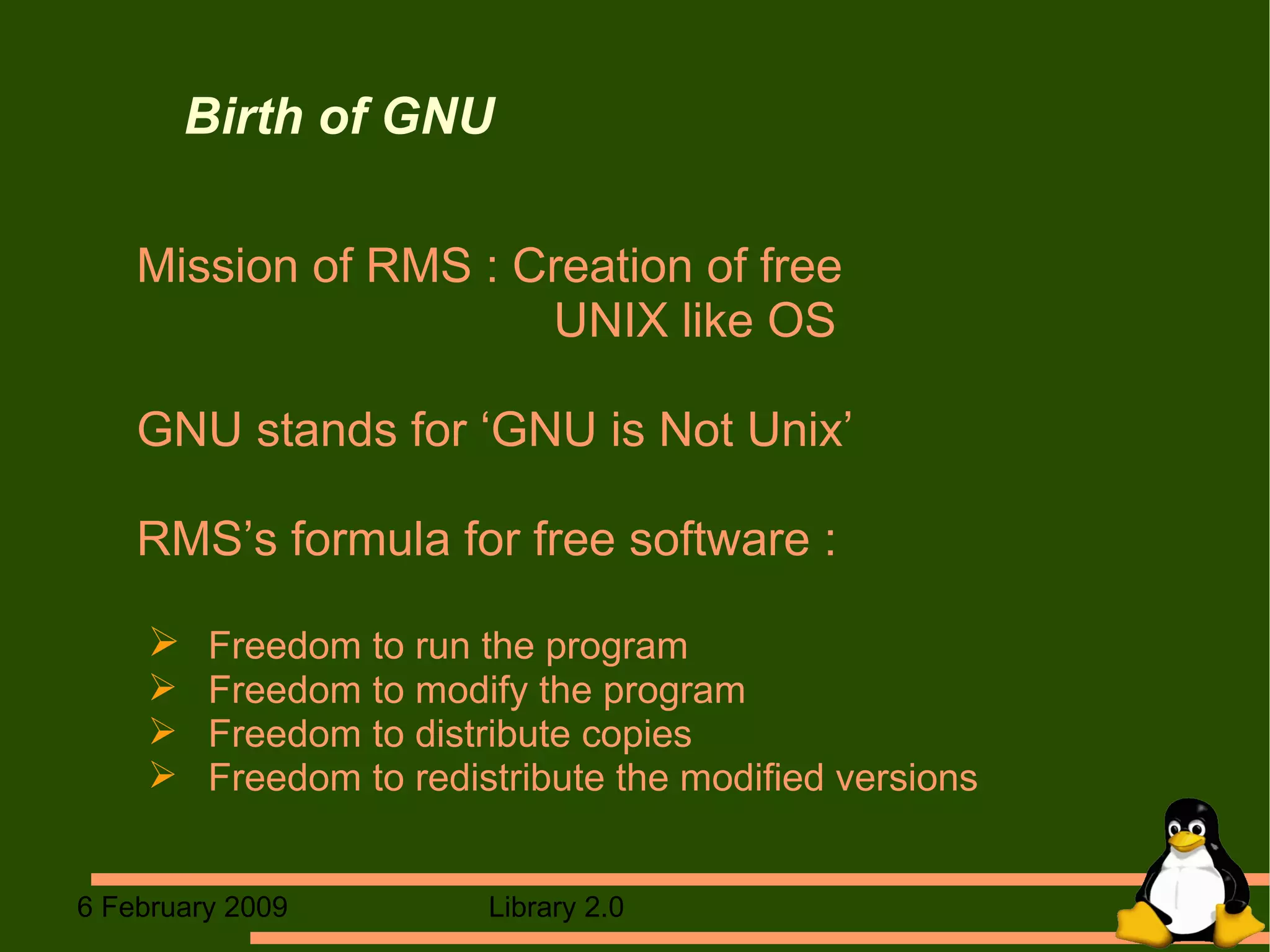 Birth of GNU

Mission of RMS : Creation of free UNIX like OS

GNU stands for ‘GNU is Not Unix’

RMS’s formula for free software :

➢ Freedom to run the program
➢ Freedom to modify the program
➢ Freedom to distribute copies
➢ Freedom to redistribute the modified versions

6 February 2009 Library 2.0